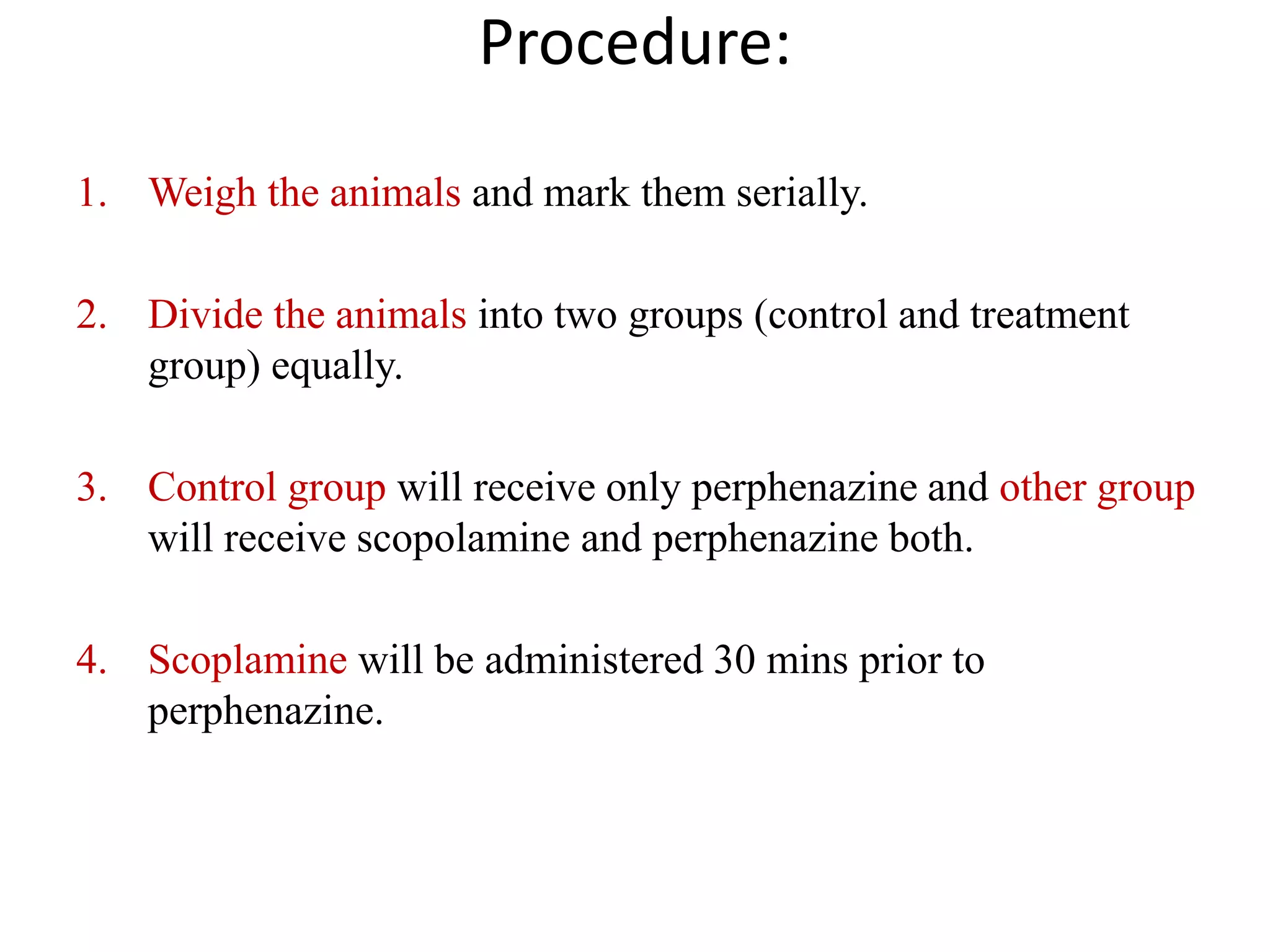 Procedure:

1. Weigh the animals and mark them serially.

2. Divide the animals into two groups (control and treatment group) equally.

3. Control group will receive only perphenazine and other group will receive scopolamine and perphenazine both.

4. Scoplamine will be administered 30 mins prior to perphenazine.